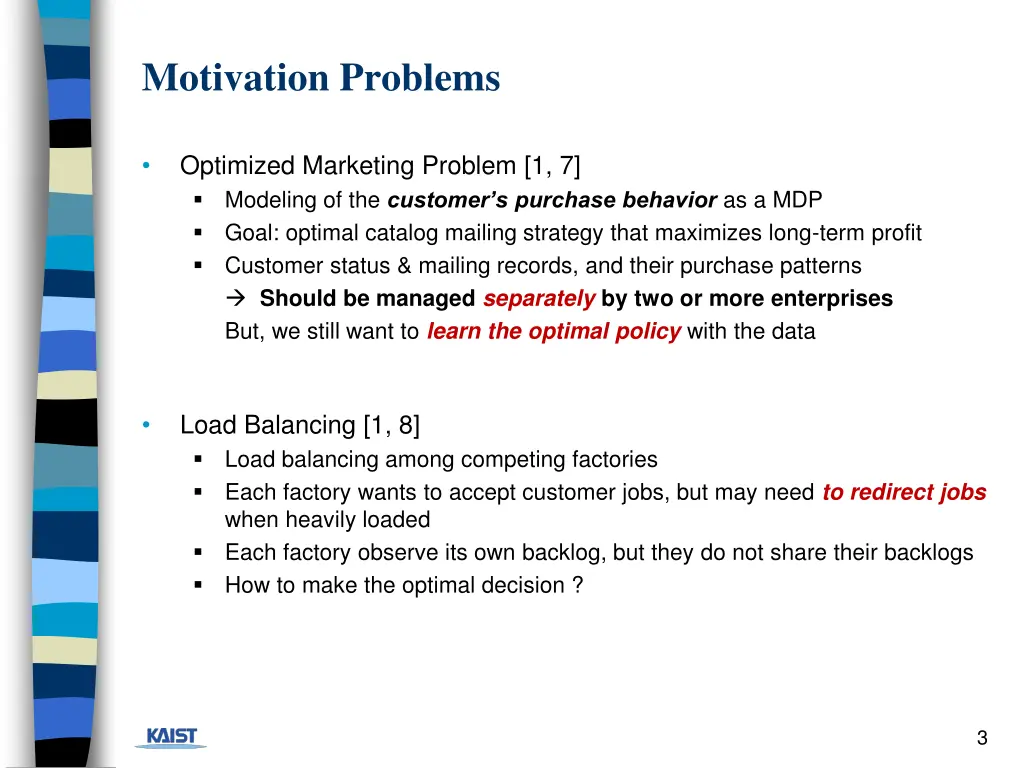 Motivation Problems

• Optimized Marketing Problem [1, 7]
  ▪ Modeling of the customer's purchase behavior as a MDP
  ▪ Goal: optimal catalog mailing strategy that maximizes long-term profit
  ▪ Customer status & mailing records, and their purchase patterns
    → Should be managed separately by two or more enterprises
    But, we still want to learn the optimal policy with the data

• Load Balancing [1, 8]
  ▪ Load balancing among competing factories
  ▪ Each factory wants to accept customer jobs, but may need to redirect jobs when heavily loaded
  ▪ Each factory observe its own backlog, but they do not share their backlogs
  ▪ How to make the optimal decision ?

KAIST

3